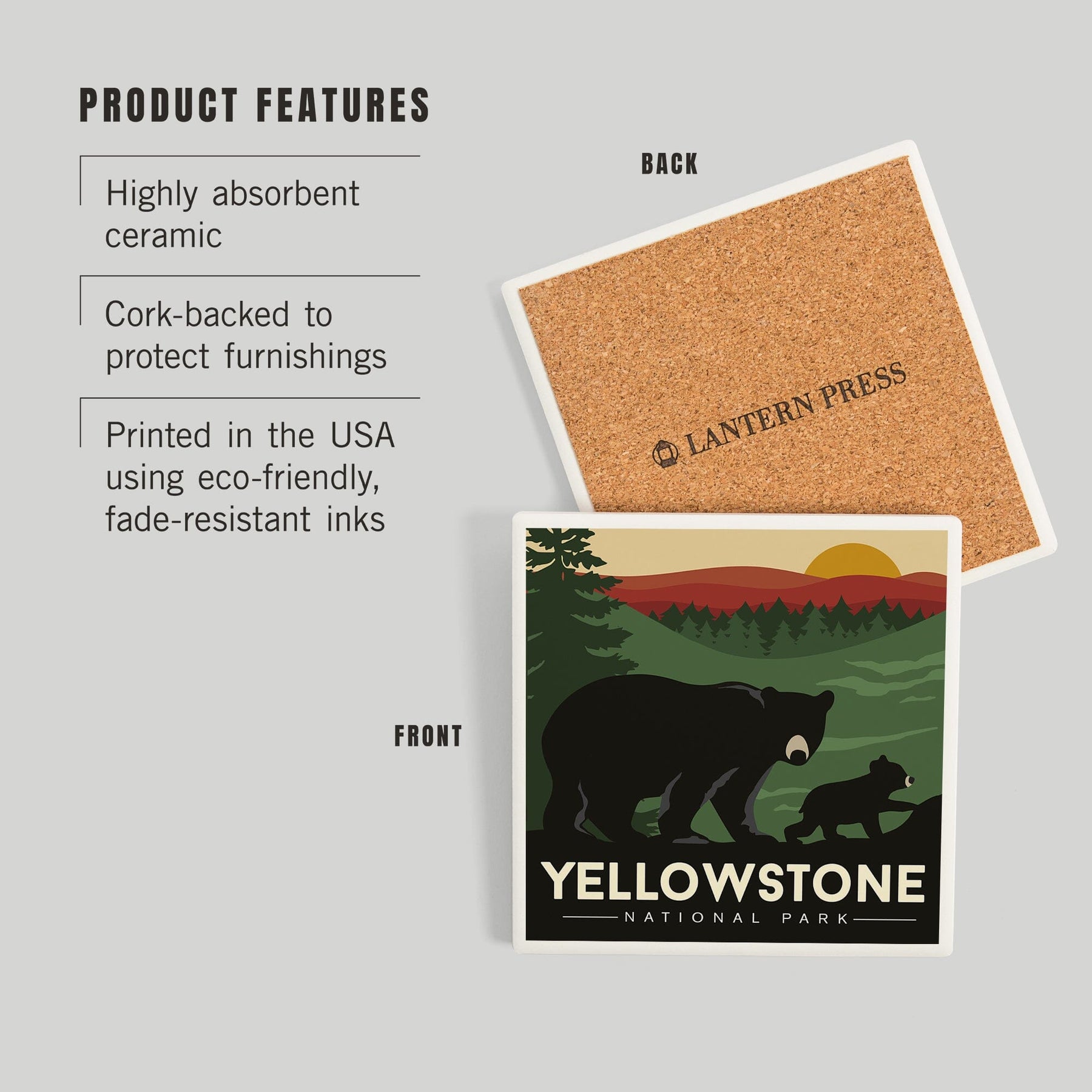 PRODUCT FEATURES

Highly absorbent ceramic

Cork-backed to protect furnishings

Printed in the USA using eco-friendly, fade-resistant inks

BACK

LANTERN PRESS

FRONT

YELLOWSTONE
NATIONAL PARK